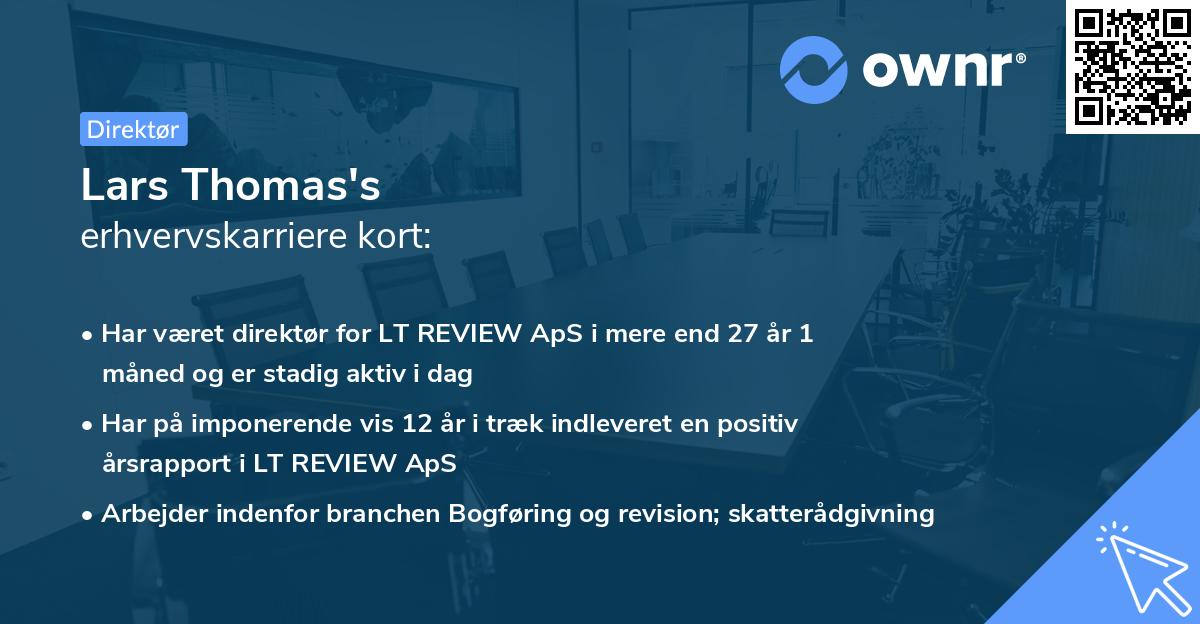 ownr®

Direktør

Lars Thomas's
erhvervskarriere kort:

• Har været direktør for LT REVIEW ApS i mere end 27 år 1 måned og er stadig aktiv i dag

• Har på imponerende vis 12 år i træk indleveret en positiv årsrapport i LT REVIEW ApS

• Arbejder indenfor branchen Bogføring og revision; skatterådgivning